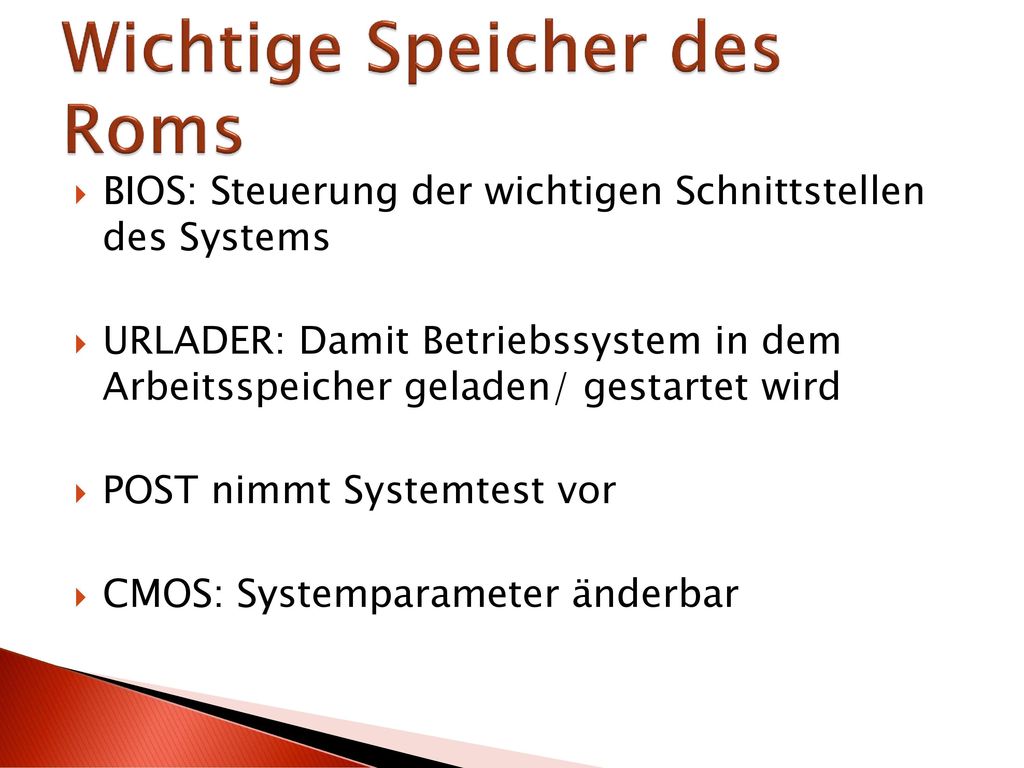 Wichtige Speicher des Roms

BIOS: Steuerung der wichtigen Schnittstellen des Systems

URLADER: Damit Betriebssystem in dem Arbeitsspeicher geladen/ gestartet wird

POST nimmt Systemtest vor

CMOS: Systemparameter änderbar